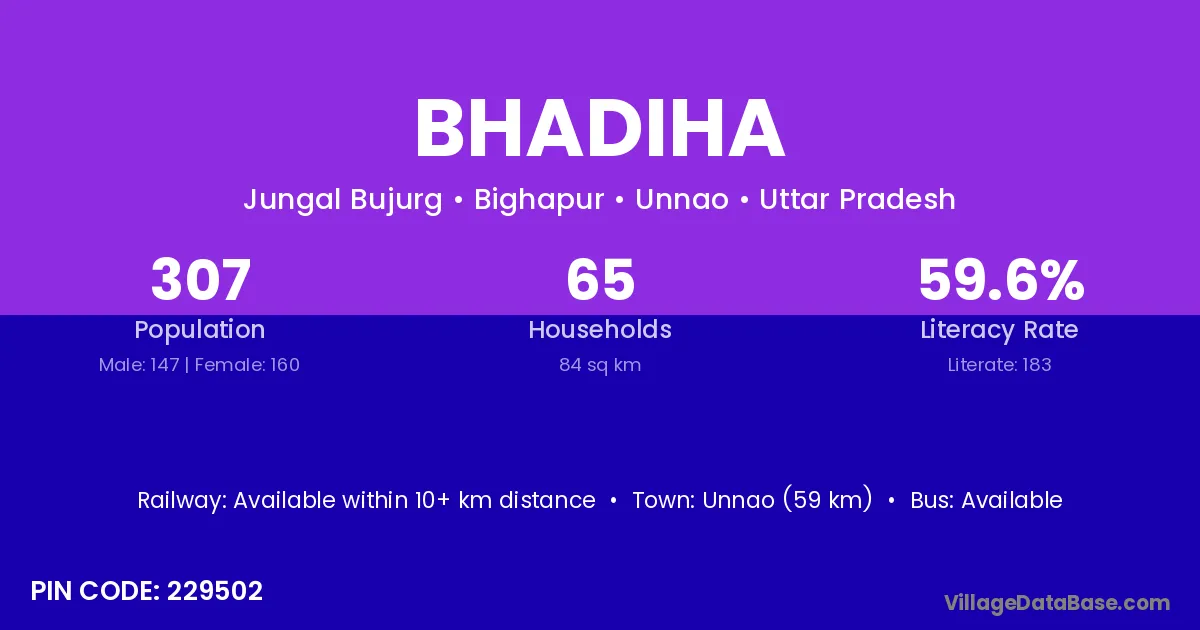 BHADIHA

Jungal Bujurg • Bighapur • Unnao • Uttar Pradesh

307
Population
Male: 147 | Female: 160

65
Households
84 sq km

59.6%
Literacy Rate
Literate: 183

Railway: Available within 10+ km distance • Town: Unnao (59 km) • Bus: Available

PIN CODE: 229502

VillageDataBase.com